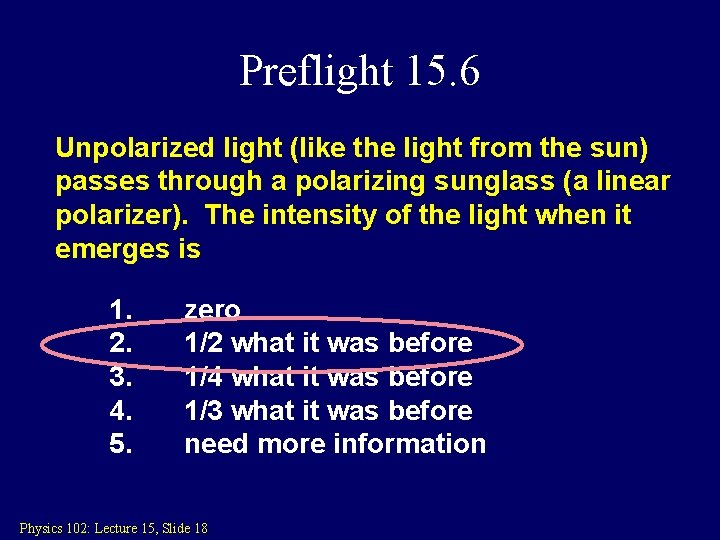 Preflight 15.6

Unpolarized light (like the light from the sun) passes through a polarizing sunglass (a linear polarizer). The intensity of the light when it emerges is

1. zero
2. 1/2 what it was before
3. 1/4 what it was before
4. 1/3 what it was before
5. need more information

Physics 102: Lecture 15, Slide 18